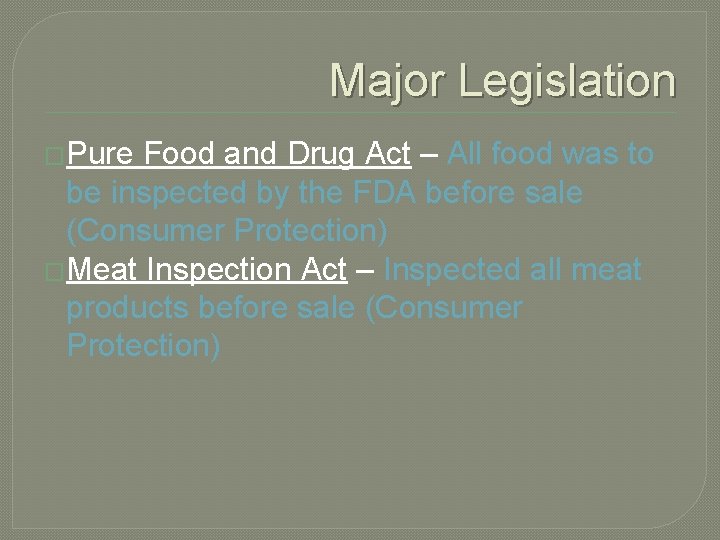 Major Legislation

Pure Food and Drug Act – All food was to be inspected by the FDA before sale (Consumer Protection)

Meat Inspection Act – Inspected all meat products before sale (Consumer Protection)